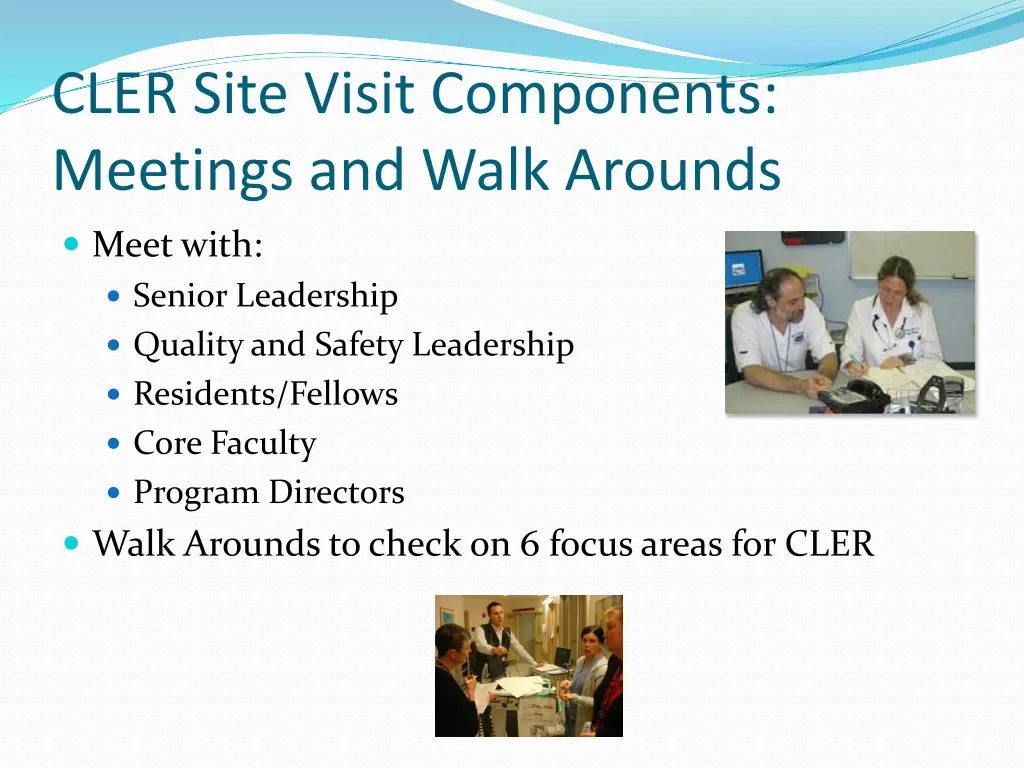 CLER Site Visit Components: Meetings and Walk Arounds

Meet with:
Senior Leadership
Quality and Safety Leadership
Residents/Fellows
Core Faculty
Program Directors

Walk Arounds to check on 6 focus areas for CLER